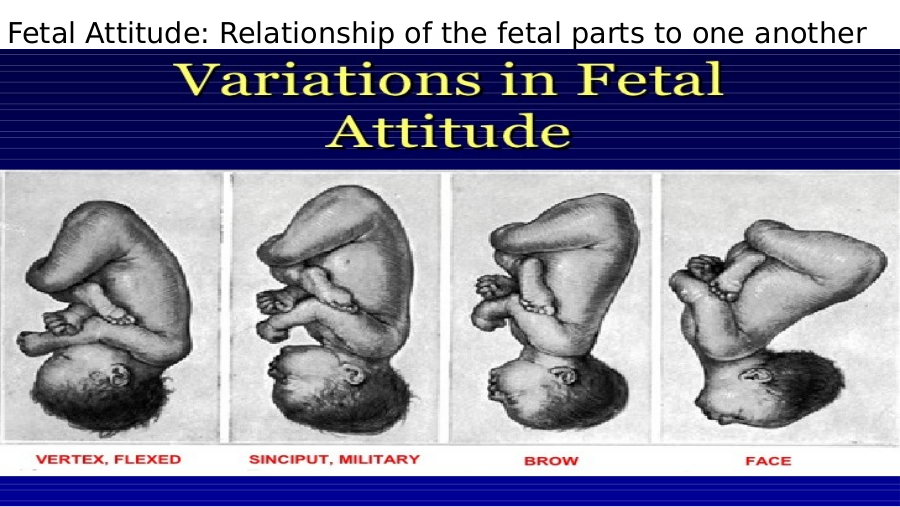 Fetal Attitude: Relationship of the fetal parts to one another

Variations in Fetal Attitude

VERTEX, FLEXED

SINCIPUT, MILITARY

BROW

FACE